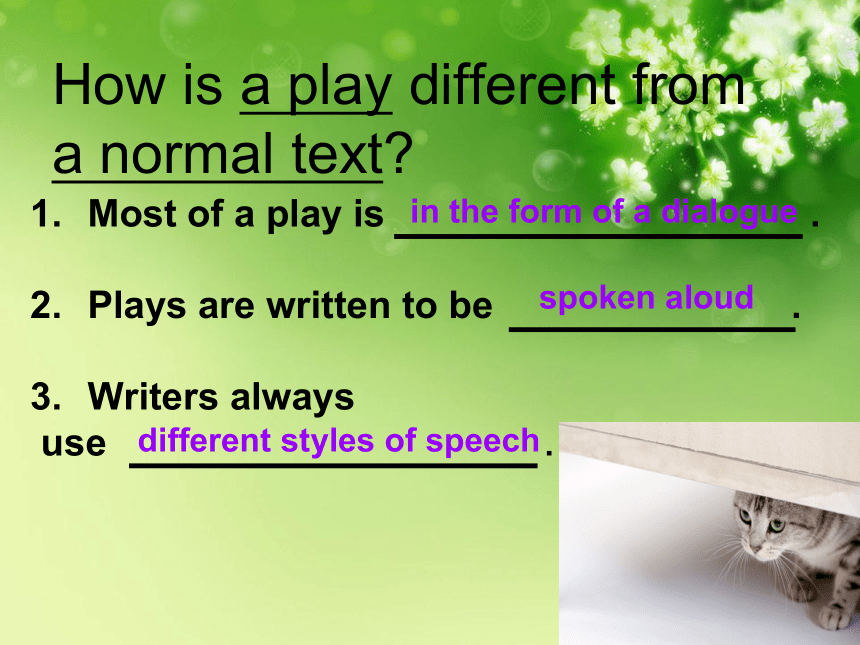 How is a play different from a normal text?

1. Most of a play is in the form of a dialogue.

2. Plays are written to be spoken aloud.

3. Writers always use different styles of speech.